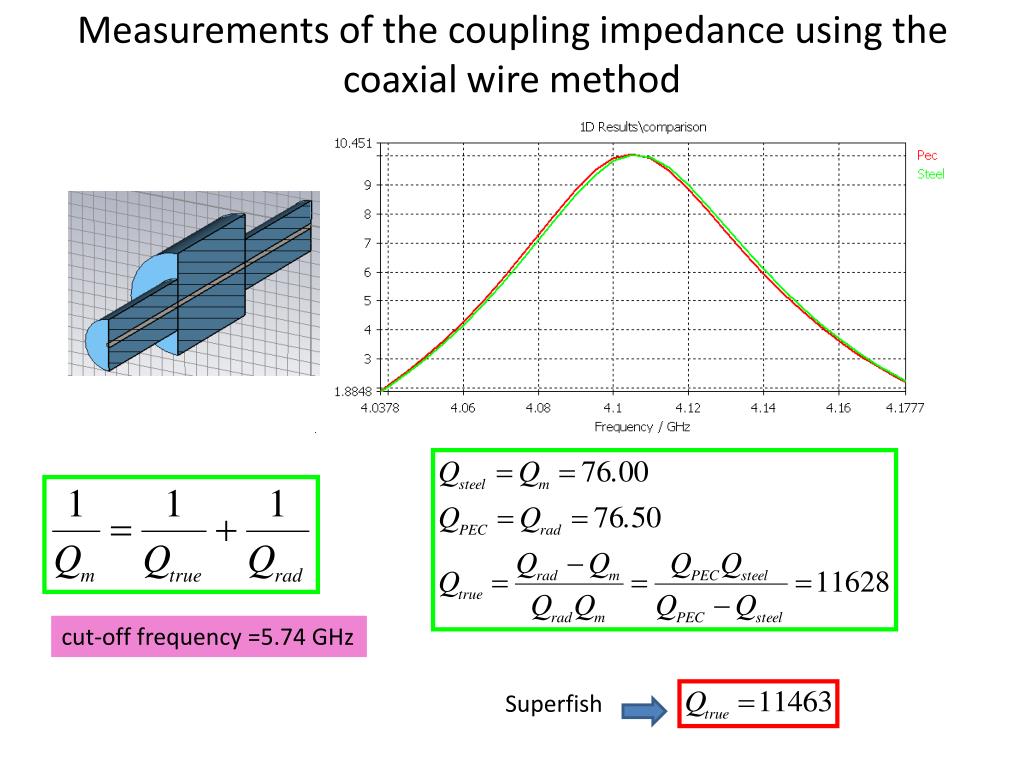 Measurements of the coupling impedance using the coaxial wire method

1D Results\comparison

10.451
9
8
7
6
5
4
3
1.8848

4.0378 4.06 4.08 4.1 4.12 4.14 4.16 4.1777

Frequency / GHz

Pec
Steel

$\frac{1}{Q_m} = \frac{1}{Q_{true}} + \frac{1}{Q_{rad}}$

cut-off frequency =5.74 GHz

$Q_{steel} = Q_m = 76.00$
$Q_{PEC} = Q_{rad} = 76.50$
$Q_{true} = \frac{Q_{rad} - Q_m}{Q_{rad} Q_m} = \frac{Q_{PEC} Q_{steel}}{Q_{PEC} - Q_{steel}} = 11628$

Superfish

$Q_{true} = 11463$